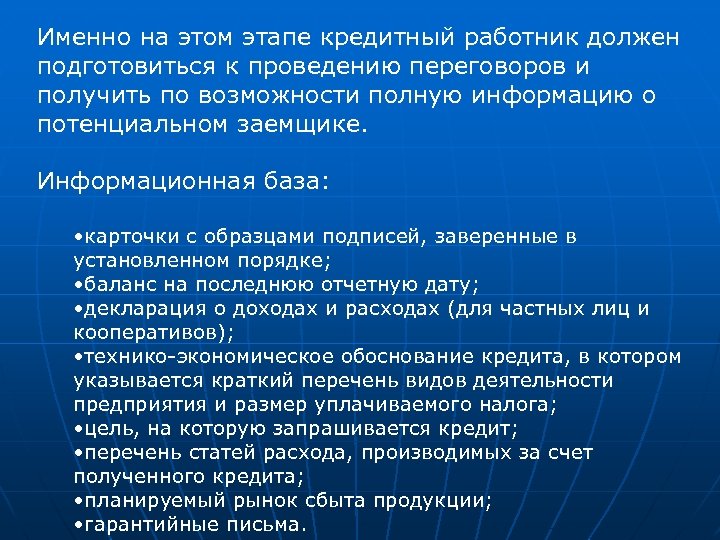 Именно на этом этапе кредитный работник должен подготовиться к проведению переговоров и получить по возможности полную информацию о потенциальном заемщике.

Информационная база:

•карточки с образцами подписей, заверенные в установленном порядке;
•баланс на последнюю отчетную дату;
•декларация о доходах и расходах (для частных лиц и кооперативов);
•технико-экономическое обоснование кредита, в котором указывается краткий перечень видов деятельности предприятия и размер уплачиваемого налога;
•цель, на которую запрашивается кредит;
•перечень статей расхода, производимых за счет полученного кредита;
•планируемый рынок сбыта продукции;
•гарантийные письма.